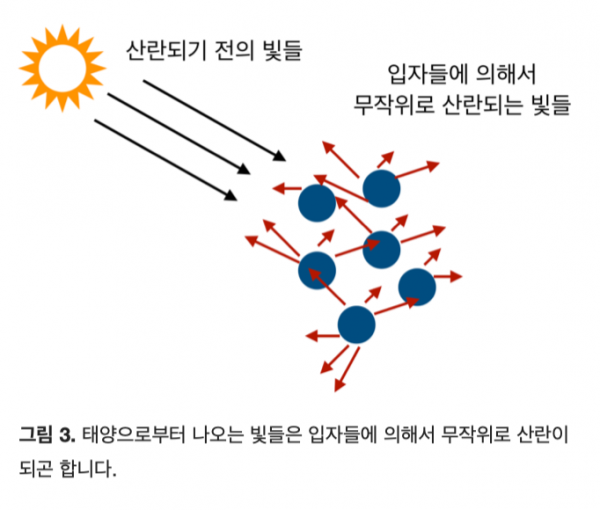 산란되기 전의 빛들

입자들에 의해서
무작위로 산란되는 빛들

그림 3. 태양으로부터 나오는 빛들은 입자들에 의해서 무작위로 산란이 되곤 합니다.